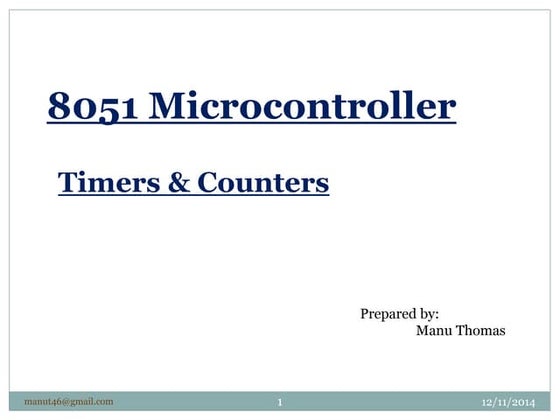 8051 Microcontroller

Timers & Counters

Prepared by:
Manu Thomas

manut46@gmail.com 1 12/11/2014